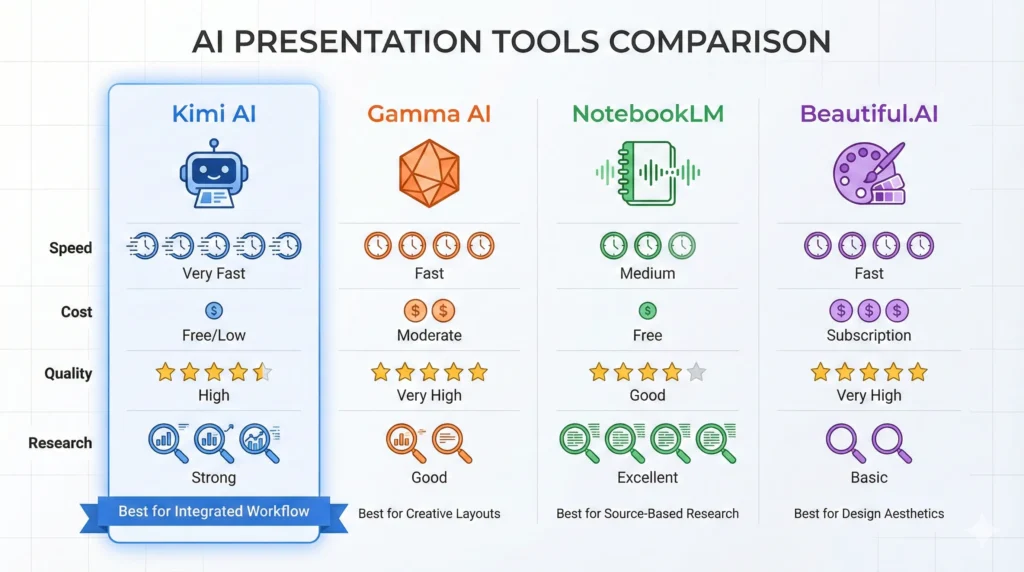 AI PRESENTATION TOOLS COMPARISON

|  | Kimi AI | Gamma AI | NotebookLM | Beautiful.AI |
|---|---|---|---|---|
| Speed | Very Fast | Fast | Medium | Fast |
| Cost | Free/Low | Moderate | Free | Subscription |
| Quality | High | Very High | Good | Very High |
| Research | Strong | Good | Excellent | Basic |
|  | Best for Integrated Workflow | Best for Creative Layouts | Best for Source-Based Research | Best for Design Aesthetics |